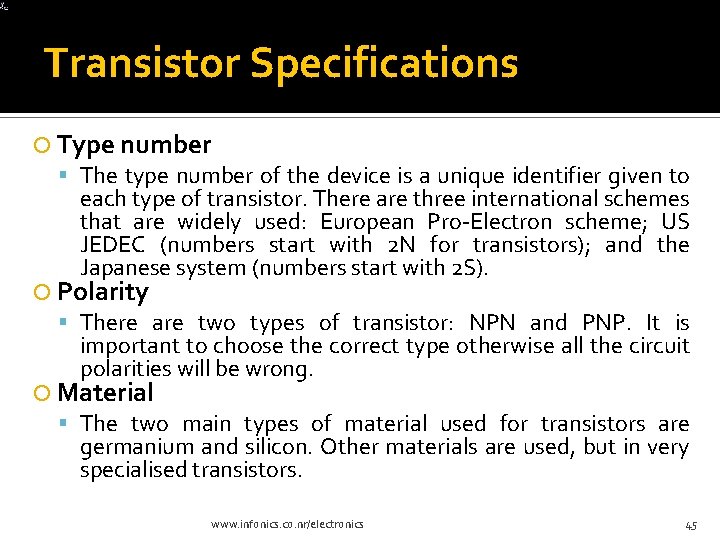 Transistor Specifications

Type number

The type number of the device is a unique identifier given to each type of transistor. There are three international schemes that are widely used: European Pro-Electron scheme; US JEDEC (numbers start with 2N for transistors); and the Japanese system (numbers start with 2S).

Polarity

There are two types of transistor: NPN and PNP. It is important to choose the correct type otherwise all the circuit polarities will be wrong.

Material

The two main types of material used for transistors are germanium and silicon. Other materials are used, but in very specialised transistors.

www.infonics.co.nr/electronics

45